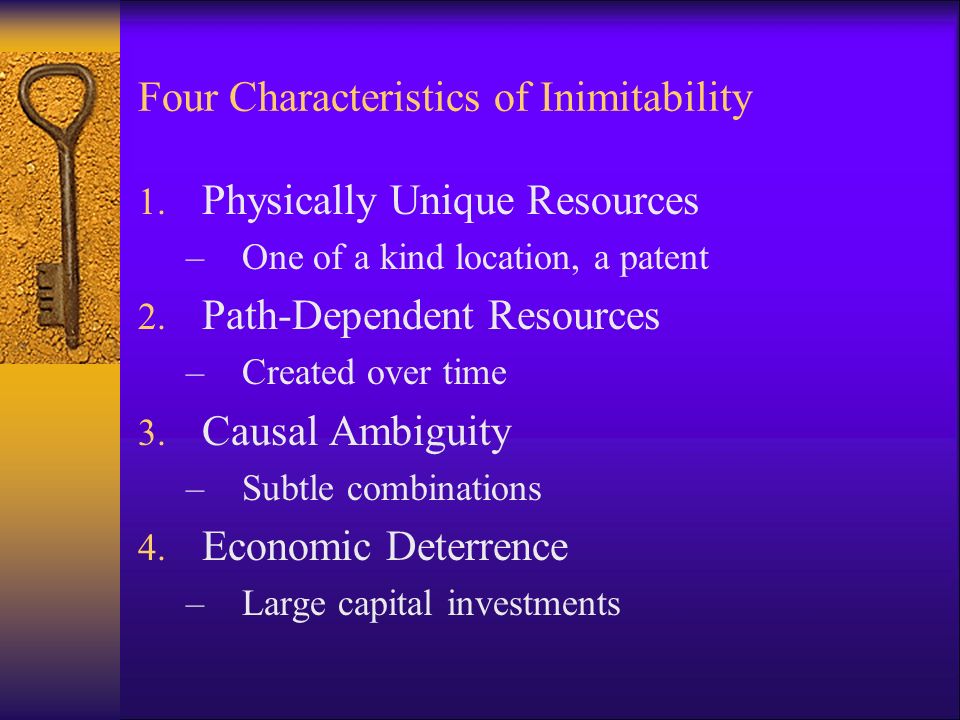 Four Characteristics of Inimitability

1. Physically Unique Resources
– One of a kind location, a patent
2. Path-Dependent Resources
– Created over time
3. Causal Ambiguity
– Subtle combinations
4. Economic Deterrence
– Large capital investments